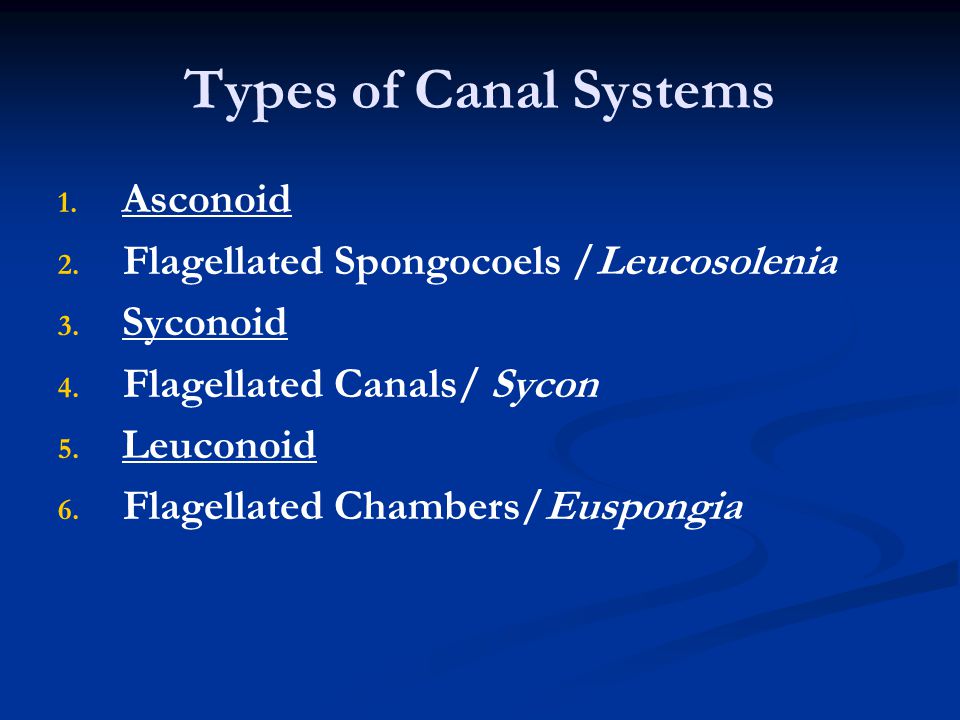 Types of Canal Systems

1. Asconoid
2. Flagellated Spongocoels /Leucosolenia
3. Syconoid
4. Flagellated Canals/ Sycon
5. Leuconoid
6. Flagellated Chambers/Euspongia